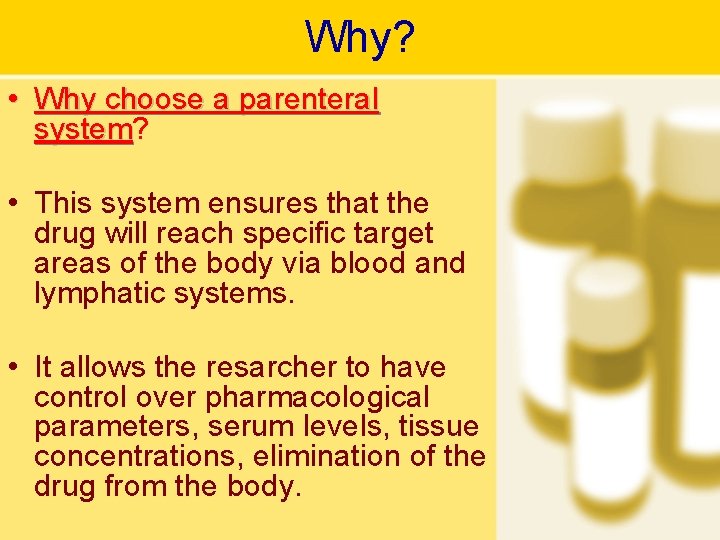 Why?

• Why choose a parenteral system?

• This system ensures that the drug will reach specific target areas of the body via blood and lymphatic systems.

• It allows the resarcher to have control over pharmacological parameters, serum levels, tissue concentrations, elimination of the drug from the body.